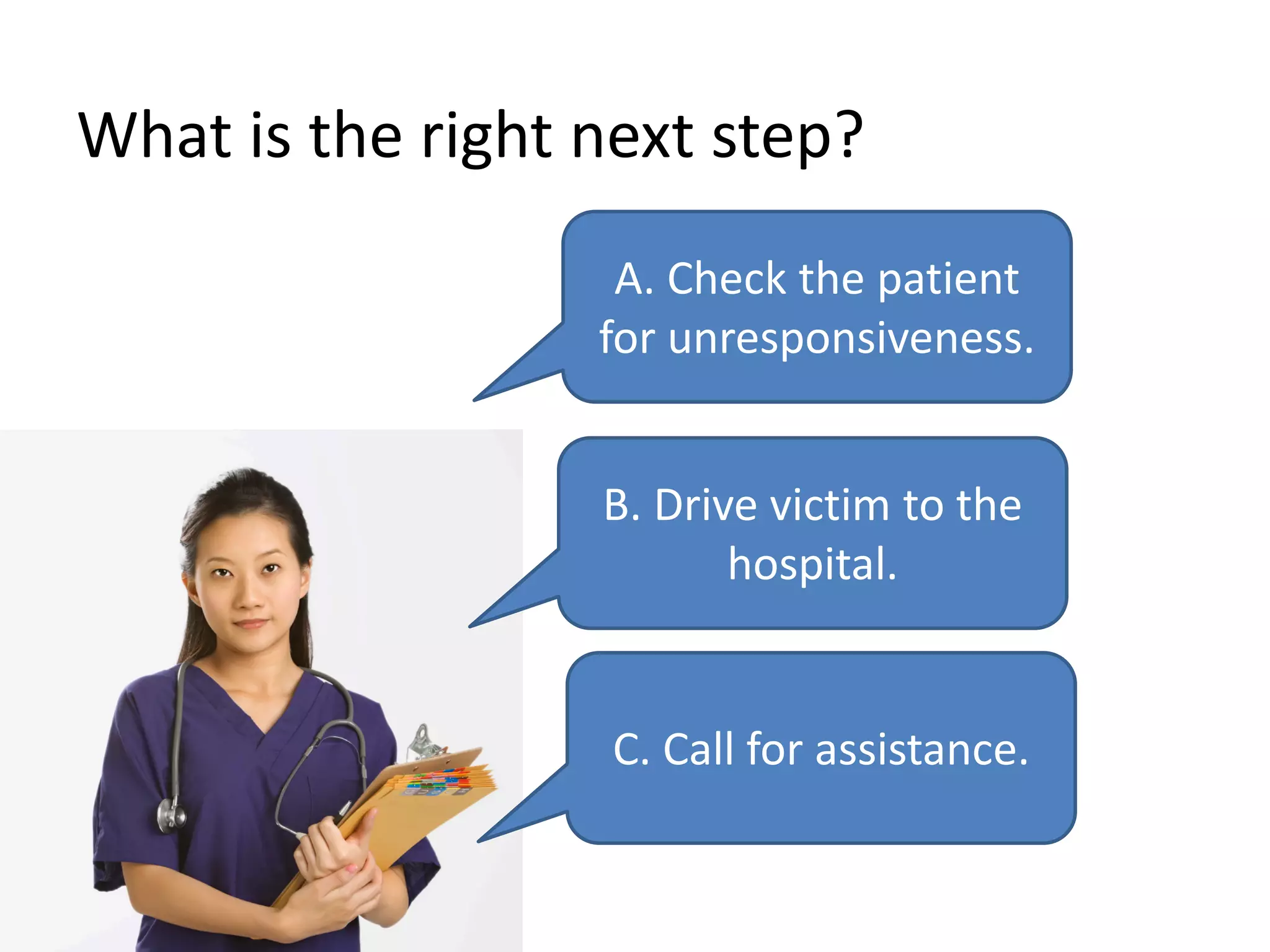 What is the right next step?

A. Check the patient for unresponsiveness.

B. Drive victim to the hospital.

C. Call for assistance.